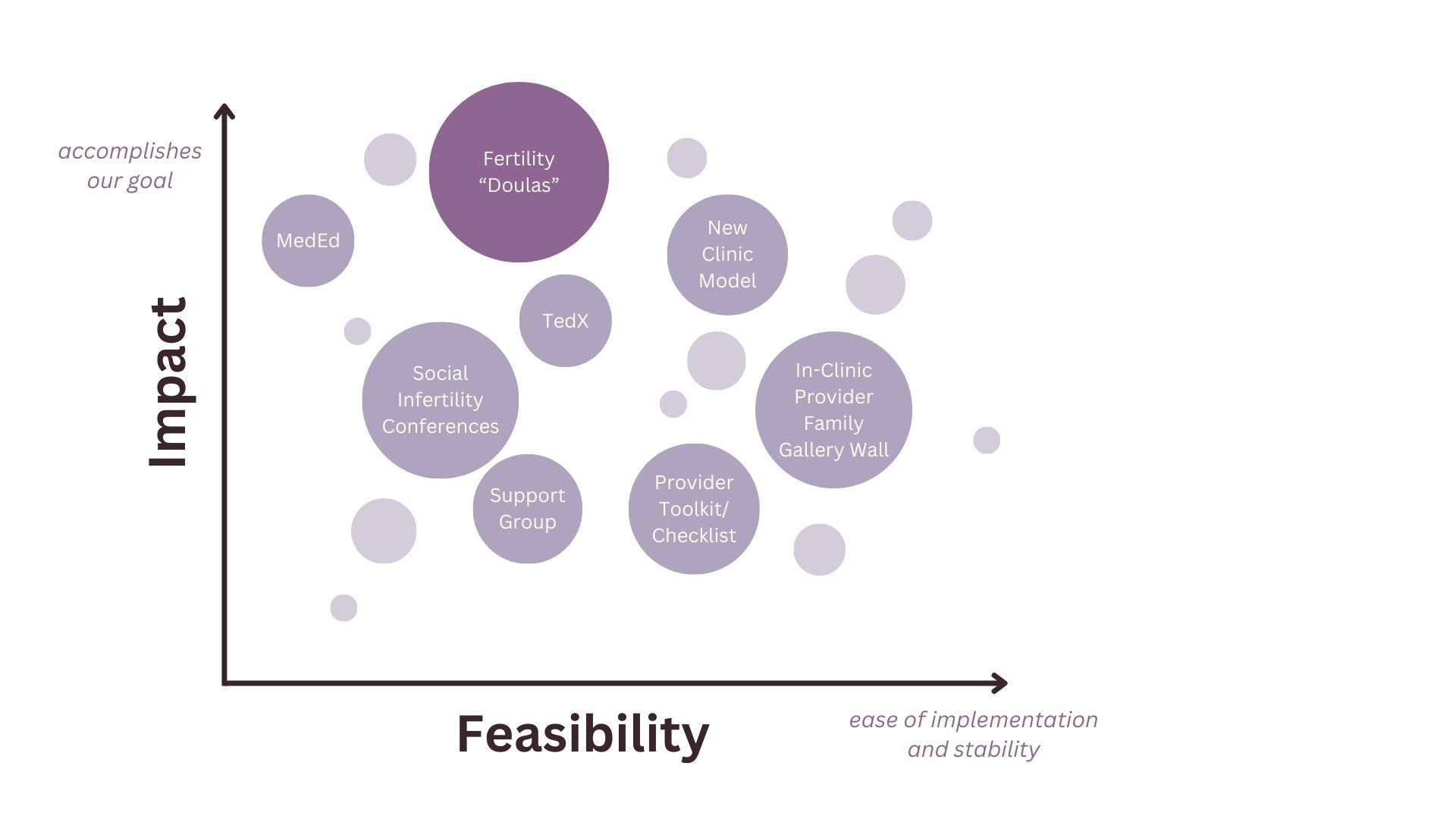 accomplishes our goal

Impact

Fertility “Doulas”

MedEd

New Clinic Model

TedX

Social Infertility Conferences

In-Clinic Provider Family Gallery Wall

Support Group

Provider Toolkit/ Checklist

Feasibility

ease of implementation and stability